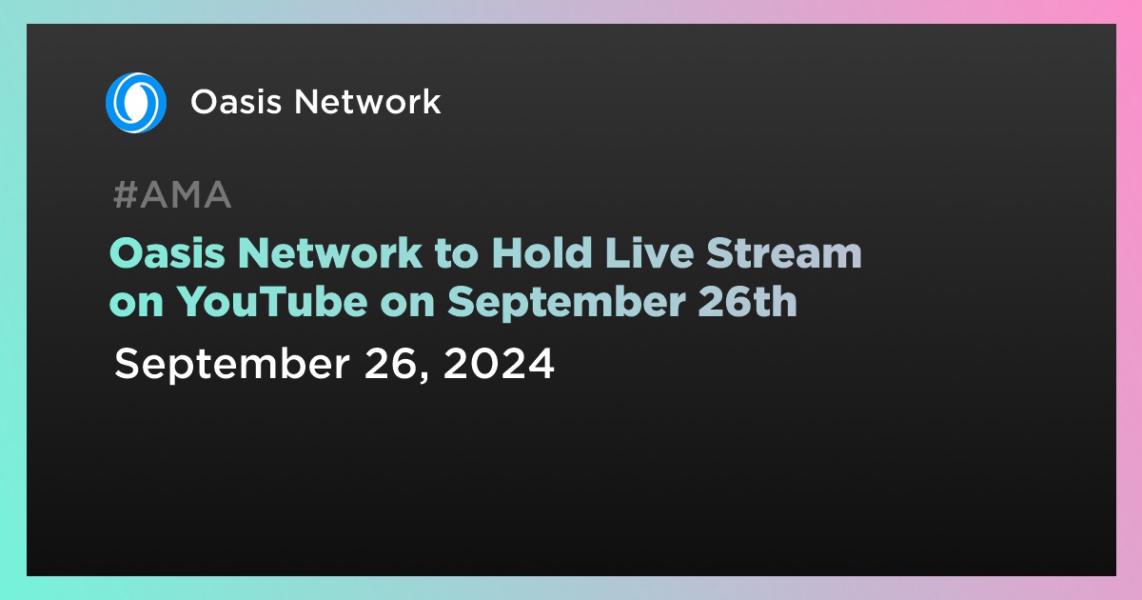 Oasis Network

#AMA

Oasis Network to Hold Live Stream on YouTube on September 26th

September 26, 2024